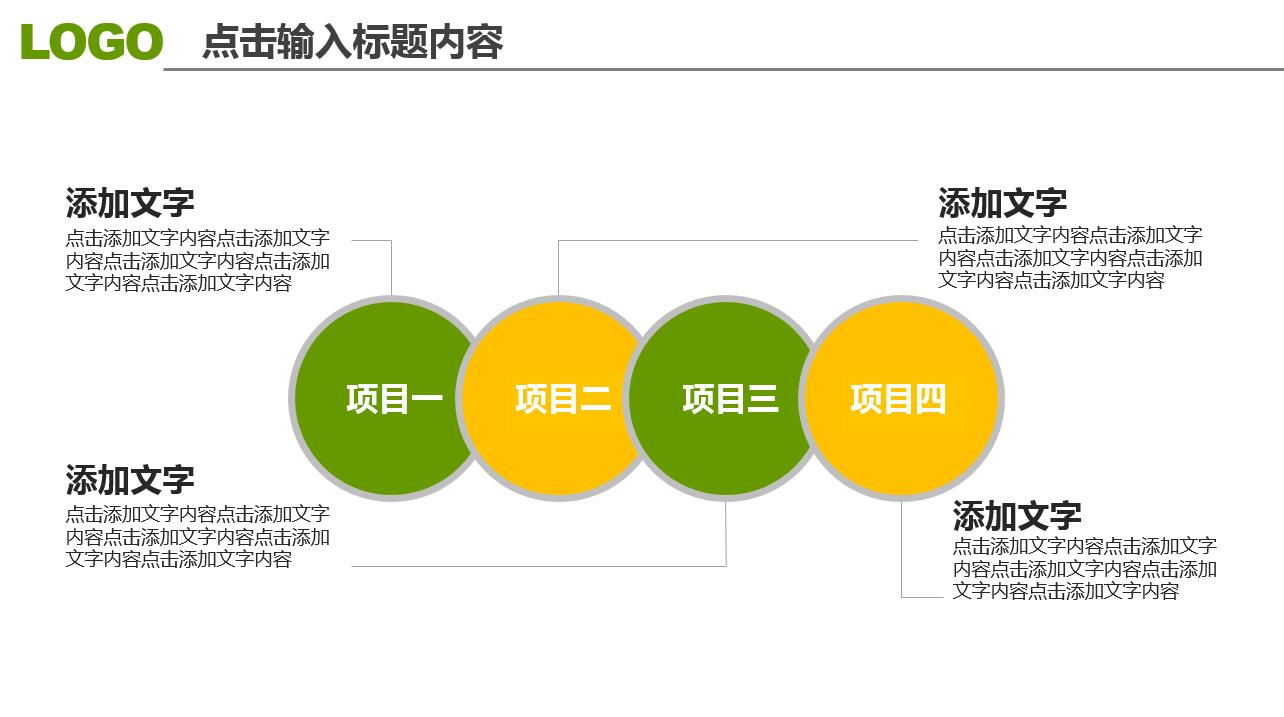 LOGO 点击输入标题内容

添加文字
点击添加文字内容点击添加文字内容点击添加文字内容点击添加文字内容点击添加文字内容

添加文字
点击添加文字内容点击添加文字内容点击添加文字内容点击添加文字内容点击添加文字内容

项目一 项目二 项目三 项目四

添加文字
点击添加文字内容点击添加文字内容点击添加文字内容点击添加文字内容点击添加文字内容

添加文字
点击添加文字内容点击添加文字内容点击添加文字内容点击添加文字内容点击添加文字内容